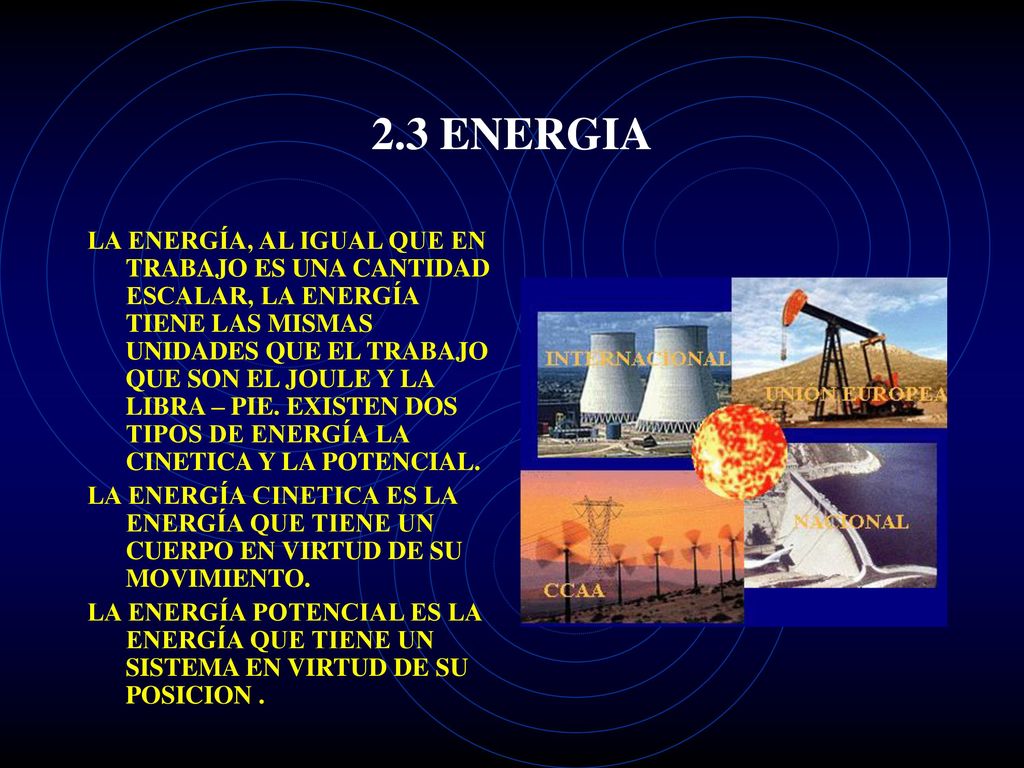 2.3 ENERGIA

LA ENERGÍA, AL IGUAL QUE EN TRABAJO ES UNA CANTIDAD ESCALAR, LA ENERGÍA TIENE LAS MISMAS UNIDADES QUE EL TRABAJO QUE SON EL JOULE Y LA LIBRA – PIE. EXISTEN DOS TIPOS DE ENERGÍA LA CINETICA Y LA POTENCIAL.

LA ENERGÍA CINETICA ES LA ENERGÍA QUE TIENE UN CUERPO EN VIRTUD DE SU MOVIMIENTO.

LA ENERGÍA POTENCIAL ES LA ENERGÍA QUE TIENE UN SISTEMA EN VIRTUD DE SU POSICION .

INTERNACIONAL

UNION EUROPEA

NACIONAL

CCAA